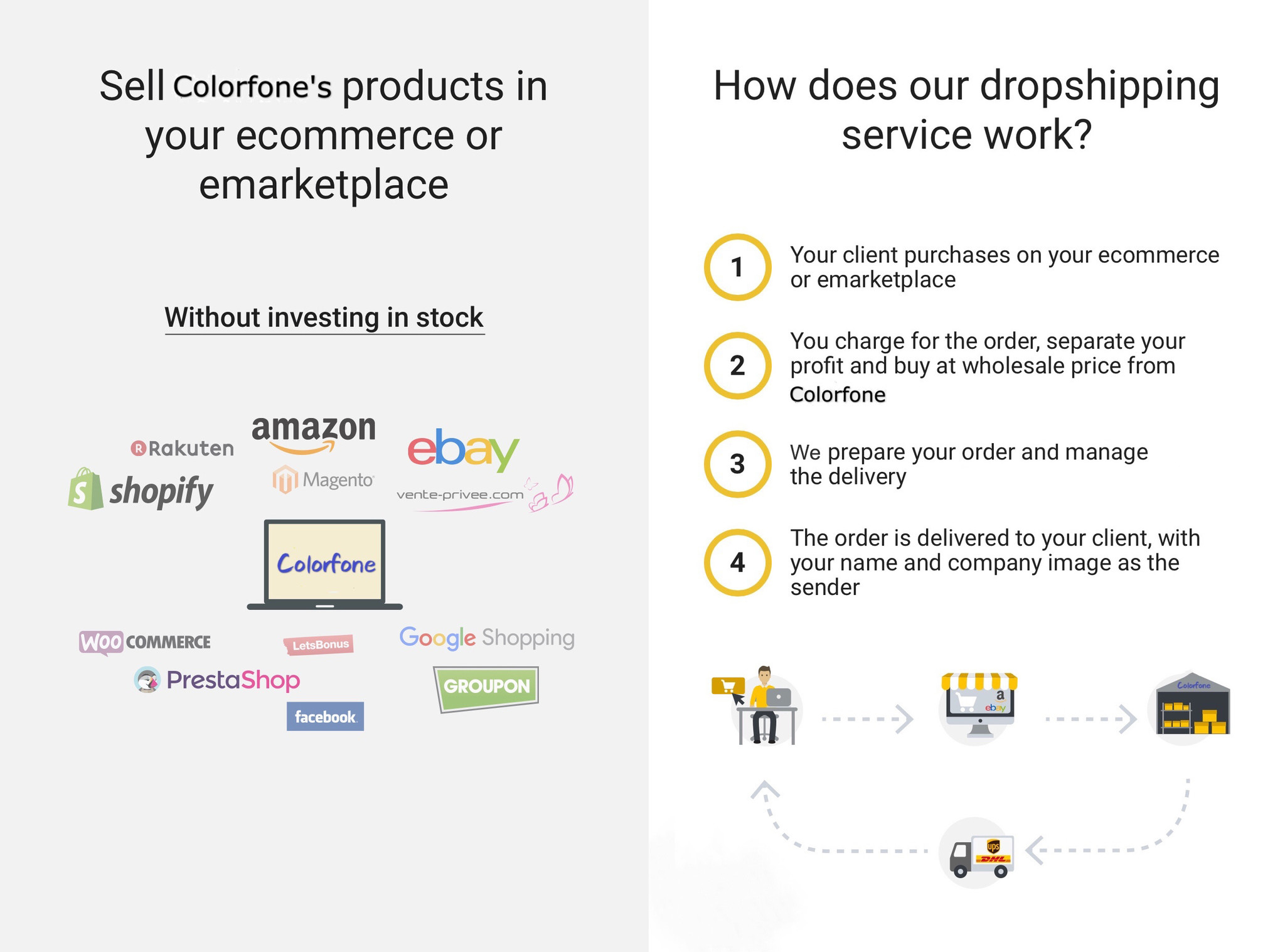 Sell Colorfone's products in your ecommerce or emarketplace

Without investing in stock

Rakuten
amazon
ebay
shopify
Magento
vente-privee.com
Colorfone
WOO COMMERCE
LetsBonus
Google Shopping
PrestaShop
GROUPON
facebook

How does our dropshipping service work?

1 Your client purchases on your ecommerce or emarketplace

2 You charge for the order, separate your profit and buy at wholesale price from Colorfone

3 We prepare your order and manage the delivery

4 The order is delivered to your client, with your name and company image as the sender

a
ebay
Colorfone
ups
DHL